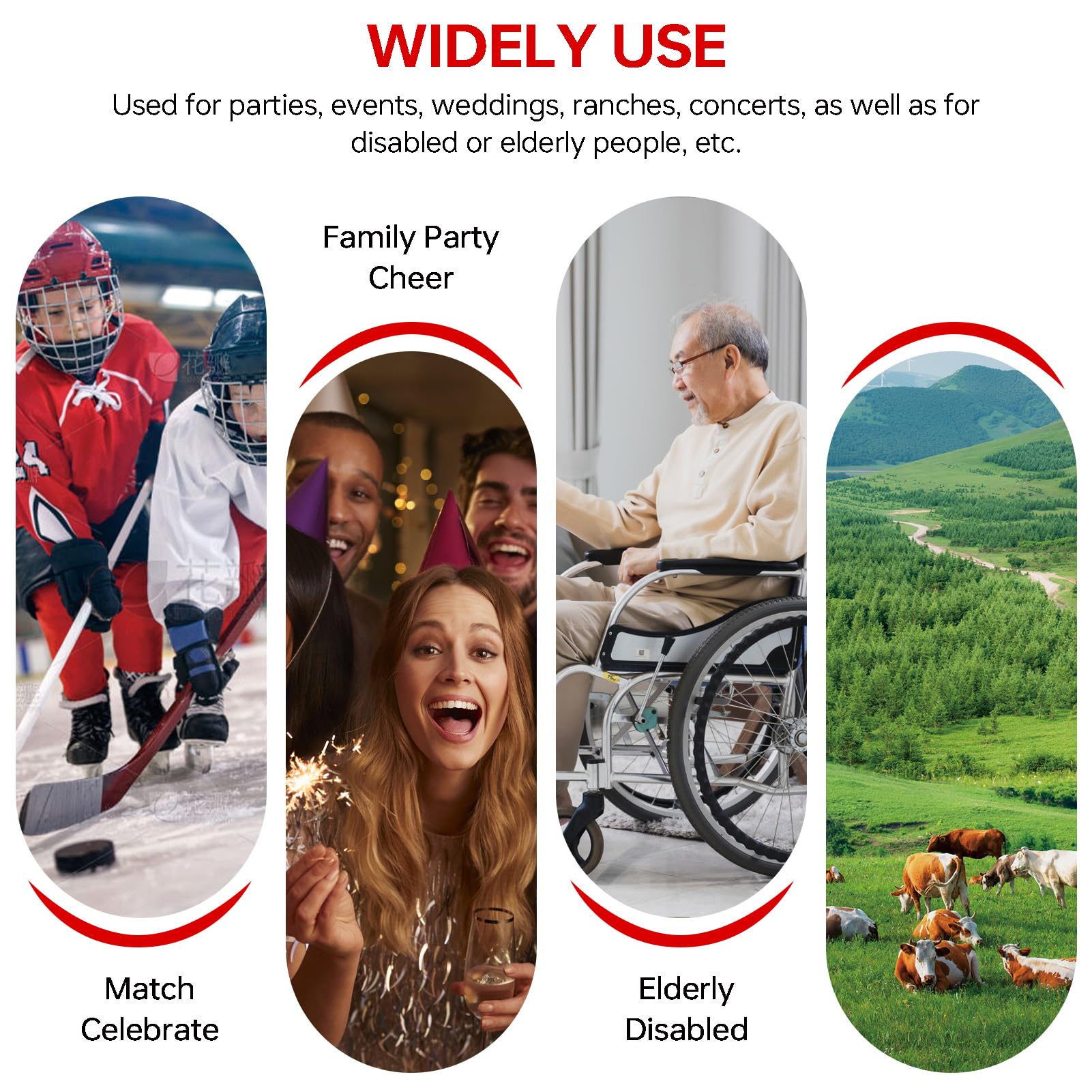 WIDELY USE

Used for parties, events, weddings, ranches, concerts, as well as for disabled or elderly people, etc.

Family Party
Cheer

Match
Celebrate

Elderly
Disabled